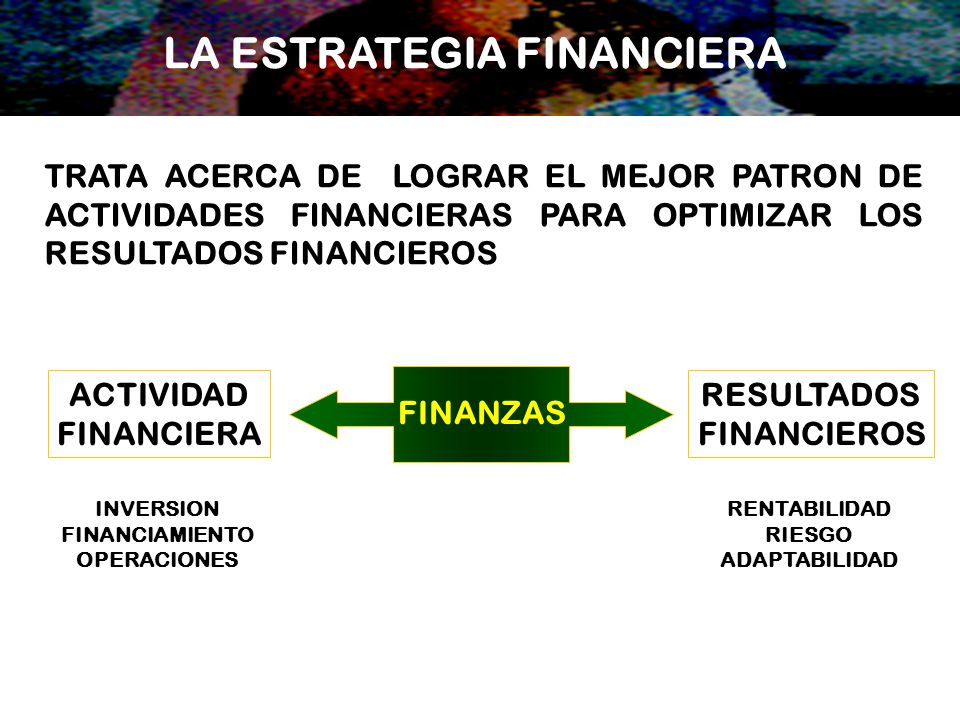 LA ESTRATEGIA FINANCIERA

TRATA ACERCA DE LOGRAR EL MEJOR PATRON DE ACTIVIDADES FINANCIERAS PARA OPTIMIZAR LOS RESULTADOS FINANCIEROS

ACTIVIDAD FINANCIERA

FINANZAS

RESULTADOS FINANCIEROS

INVERSION
FINANCIAMIENTO
OPERACIONES

RENTABILIDAD
RIESGO
ADAPTABILIDAD